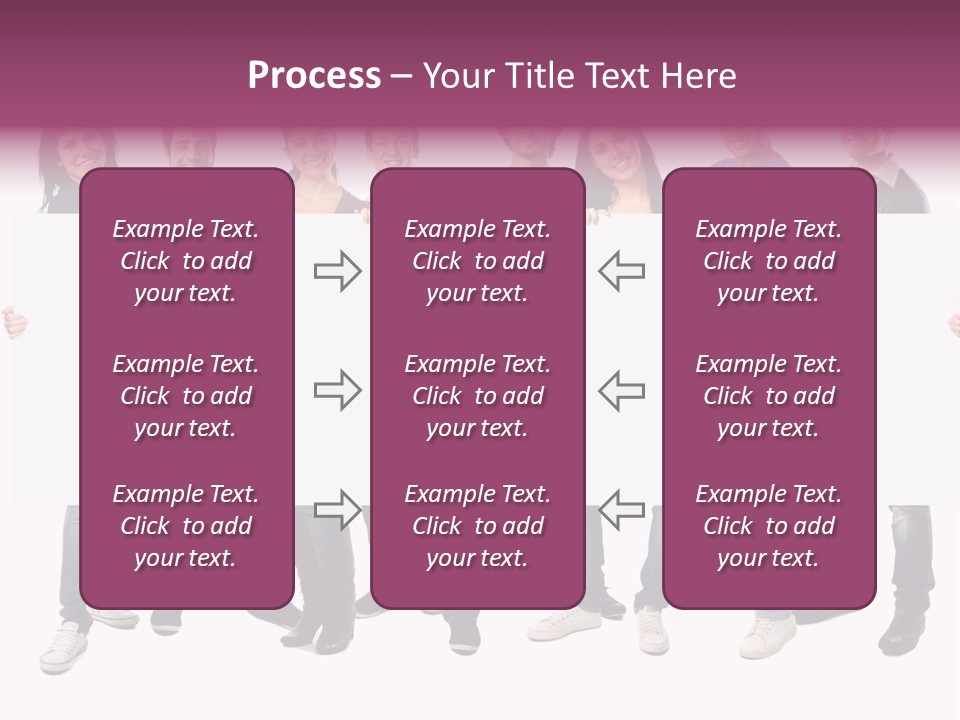 Process – Your Title Text Here

Example Text. Click to add your text.

Example Text. Click to add your text.

Example Text. Click to add your text.

Example Text. Click to add your text.

Example Text. Click to add your text.

Example Text. Click to add your text.

Example Text. Click to add your text.

Example Text. Click to add your text.

Example Text. Click to add your text.